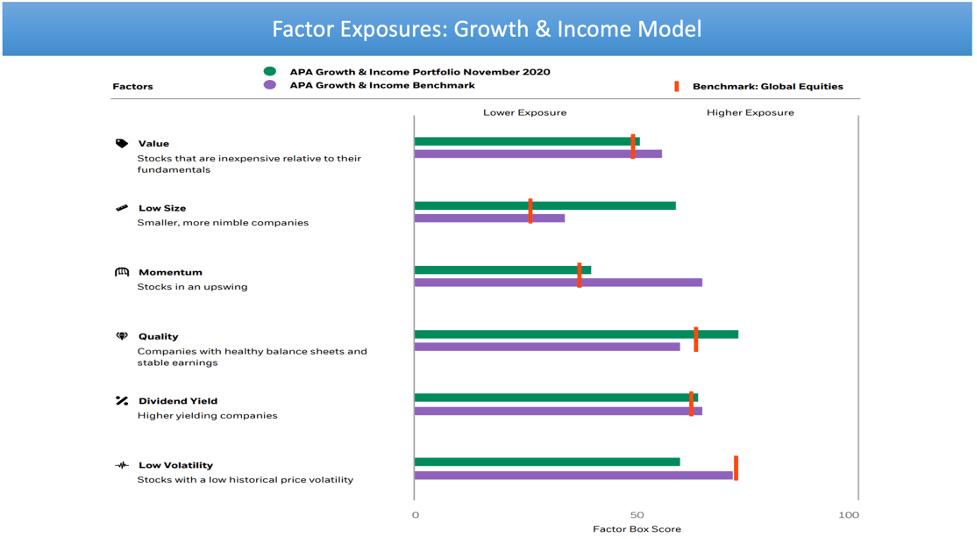 Factor Exposures: Growth & Income Model

Factors

APA Growth & Income Portfolio November 2020
APA Growth & Income Benchmark

Benchmark: Global Equities

Lower Exposure
Higher Exposure

Value
Stocks that are inexpensive relative to their fundamentals

Low Size
Smaller, more nimble companies

Momentum
Stocks in an upswing

Quality
Companies with healthy balance sheets and stable earnings

Dividend Yield
Higher yielding companies

Low Volatility
Stocks with a low historical price volatility

0
50
100
Factor Box Score